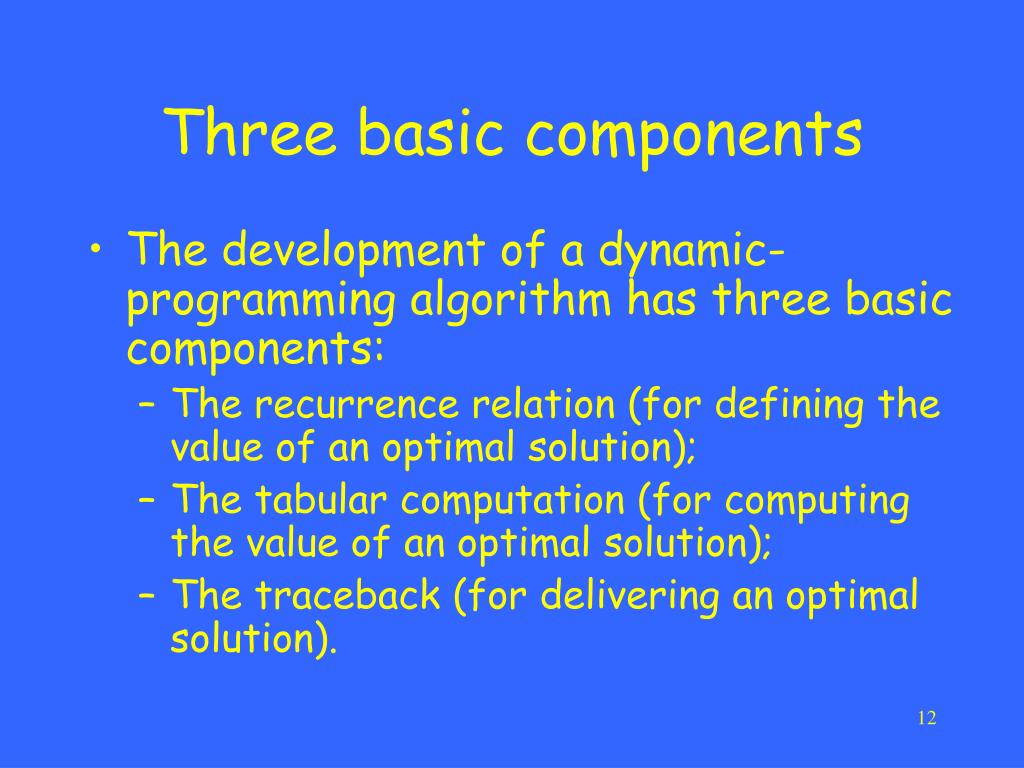 Three basic components

• The development of a dynamic-programming algorithm has three basic components:
– The recurrence relation (for defining the value of an optimal solution);
– The tabular computation (for computing the value of an optimal solution);
– The traceback (for delivering an optimal solution).

12